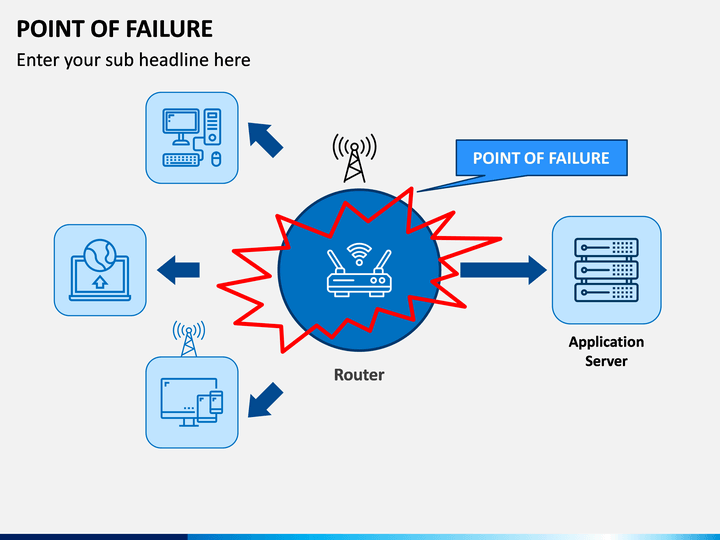 POINT OF FAILURE
Enter your sub headline here

POINT OF FAILURE

Router

Application Server